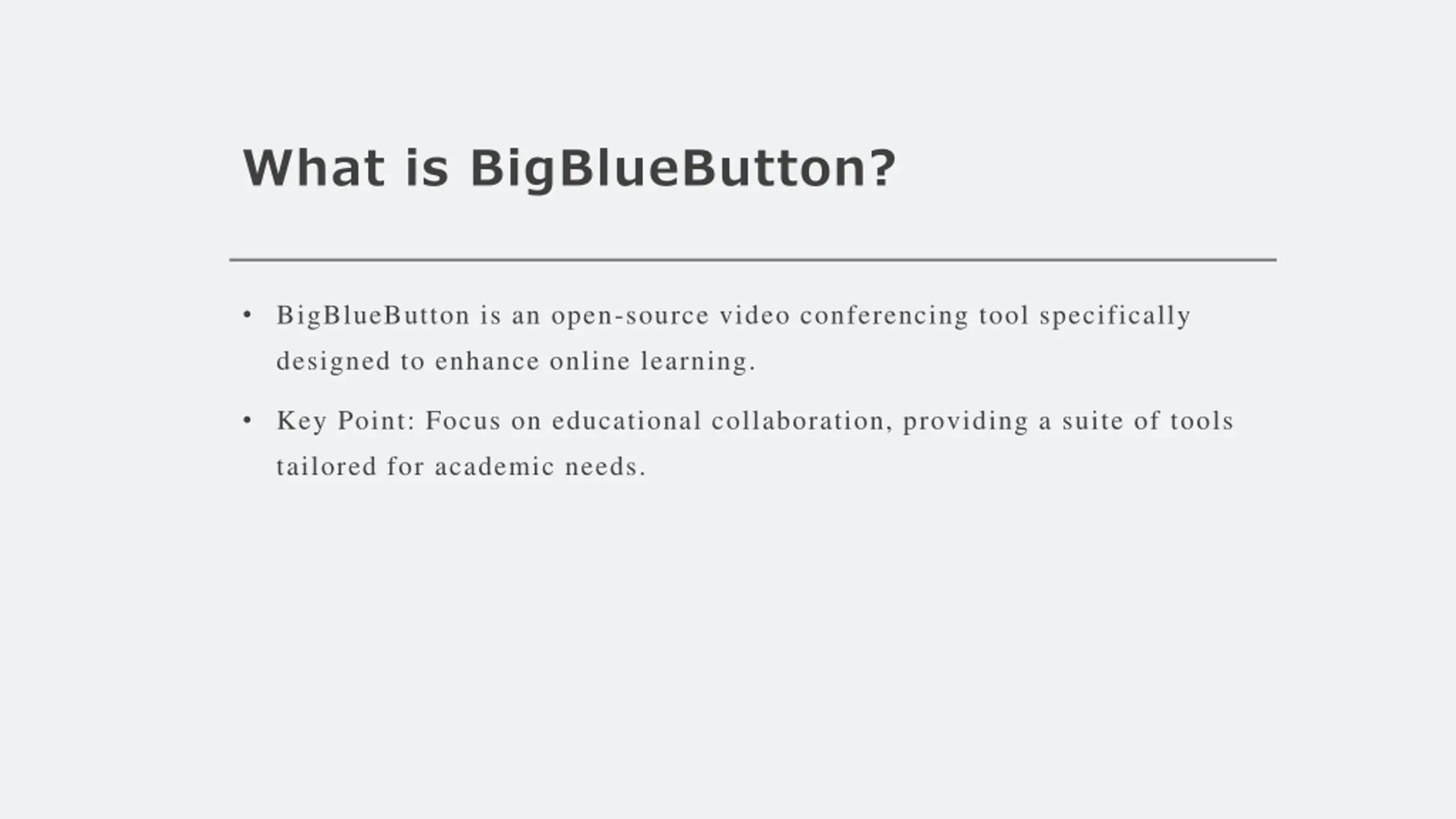 What is BigBlueButton?

• BigBlueButton is an open-source video conferencing tool specifically designed to enhance online learning.

• Key Point: Focus on educational collaboration, providing a suite of tools tailored for academic needs.